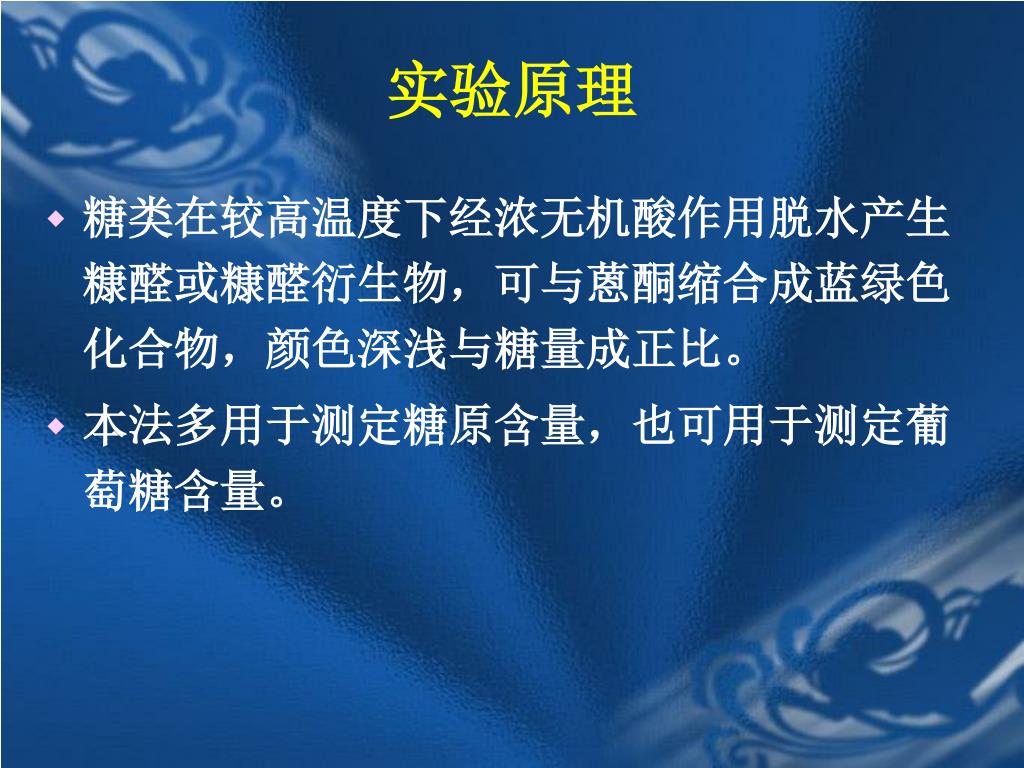 实验原理

◆ 糖类在较高温度下经浓无机酸作用脱水产生糠醛或糠醛衍生物，可与蒽酮缩合成蓝绿色化合物，颜色深浅与糖量成正比。

◆ 本法多用于测定糖原含量，也可用于测定葡萄糖含量。